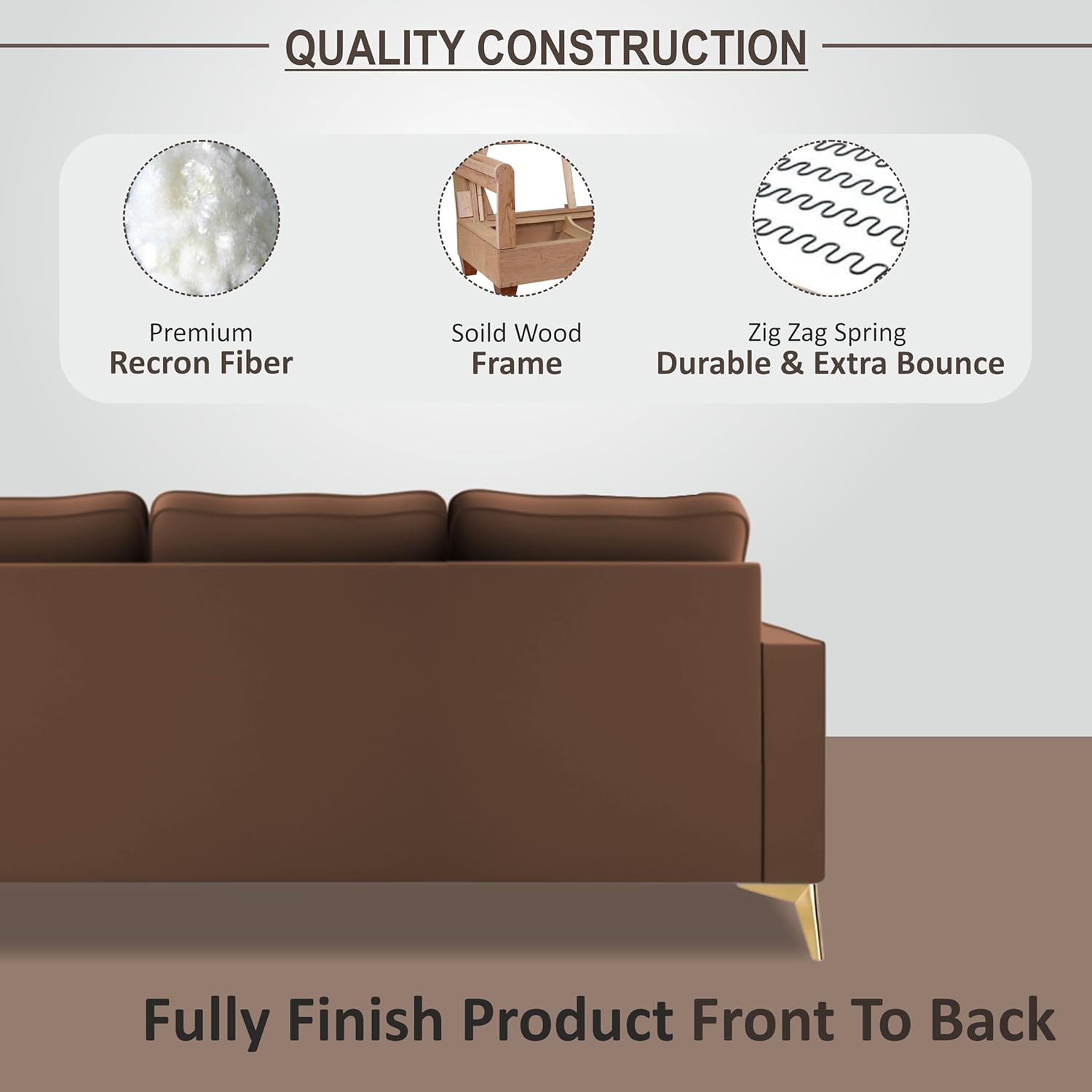 QUALITY CONSTRUCTION

Premium
Recron Fiber

Soild Wood
Frame

Zig Zag Spring
Durable & Extra Bounce

Fully Finish Product Front To Back